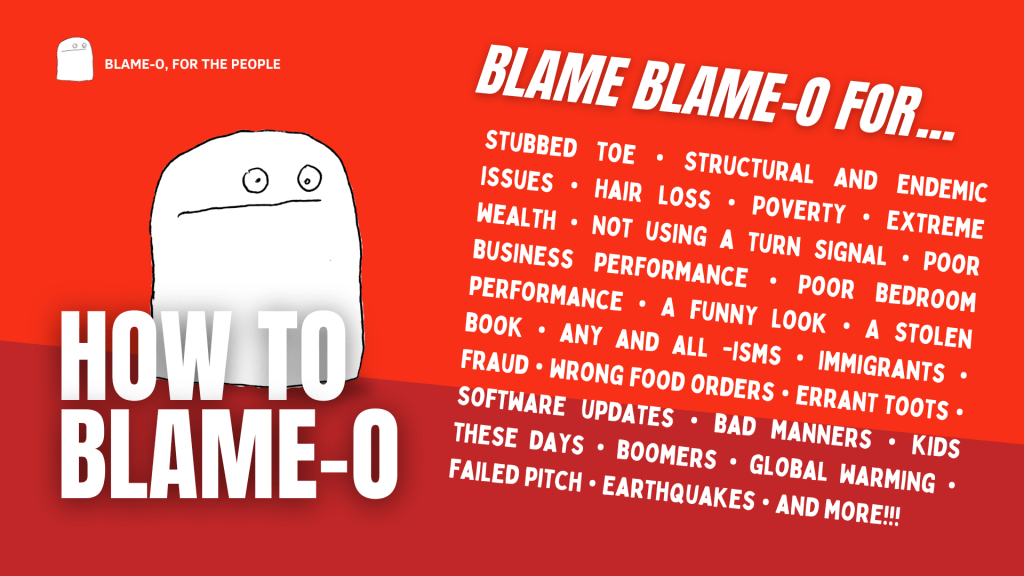 BLAME-O, FOR THE PEOPLE

HOW TO BLAME-O

BLAME BLAME-O FOR...

STUBBED TOE • STRUCTURAL AND ENDEMIC ISSUES • HAIR LOSS • POVERTY • EXTREME WEALTH • NOT USING A TURN SIGNAL • POOR BUSINESS PERFORMANCE • POOR BEDROOM PERFORMANCE • A FUNNY LOOK • A STOLEN BOOK • ANY AND ALL -ISMS • IMMIGRANTS • FRAUD • WRONG FOOD ORDERS • ERRANT TOOTS • SOFTWARE UPDATES • BAD MANNERS • KIDS THESE DAYS • BOOMERS • GLOBAL WARMING • FAILED PITCH • EARTHQUAKES • AND MORE!!!